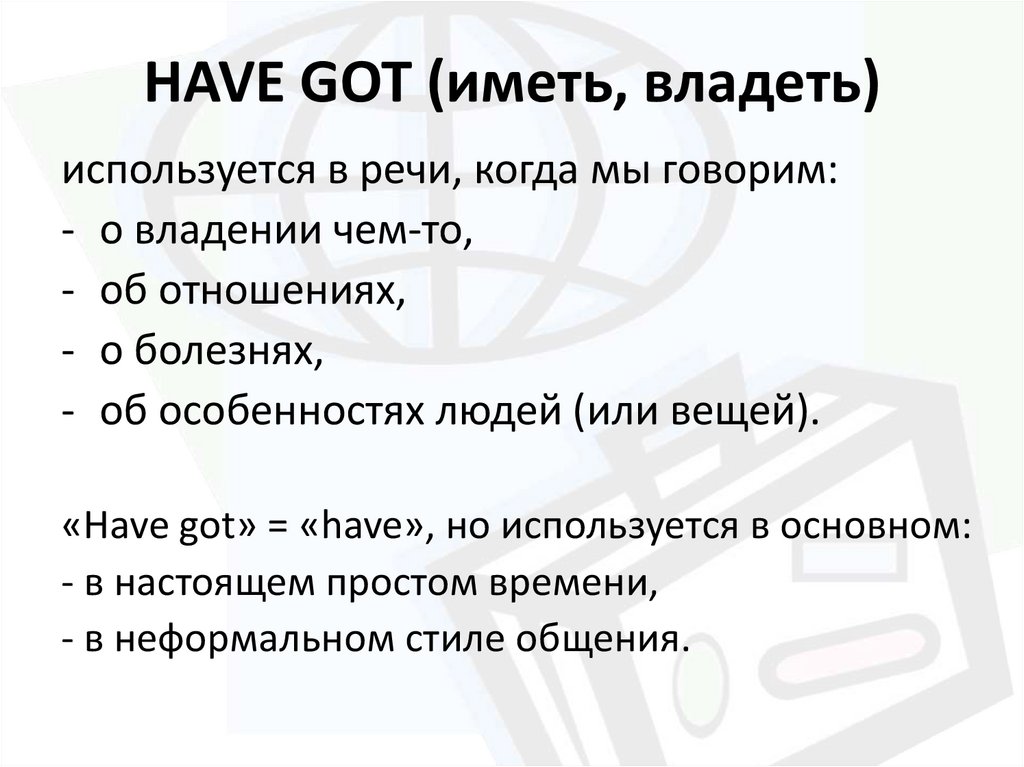 HAVE GOT (иметь, владеть)

используется в речи, когда мы говорим:
- о владении чем-то,
- об отношениях,
- о болезнях,
- об особенностях людей (или вещей).

«Have got» = «have», но используется в основном:
- в настоящем простом времени,
- в неформальном стиле общения.